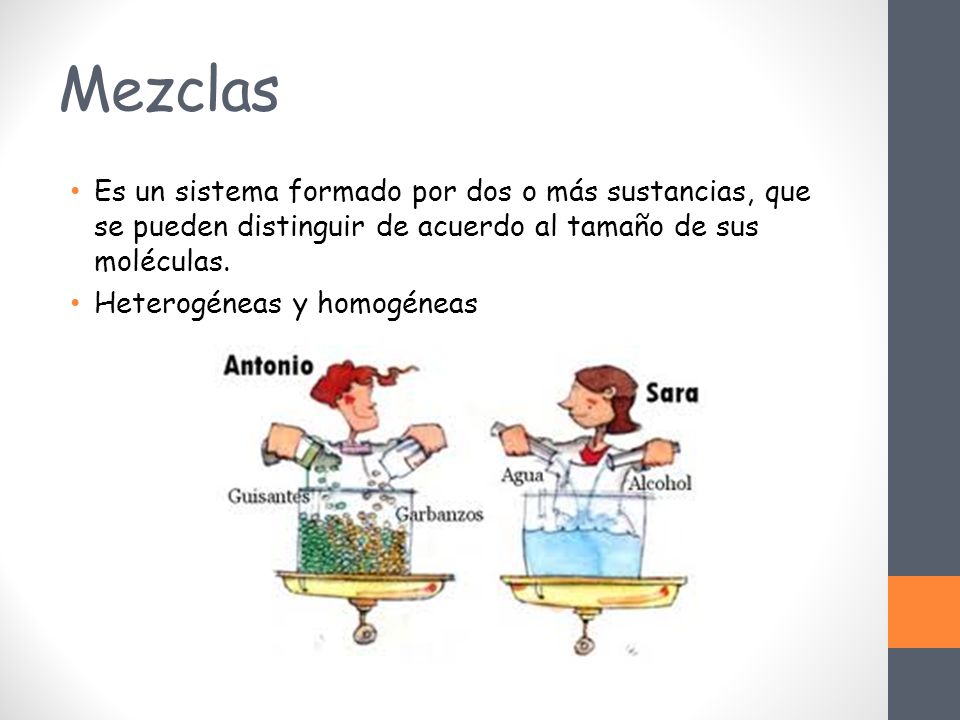 Mezclas

• Es un sistema formado por dos o más sustancias, que se pueden distinguir de acuerdo al tamaño de sus moléculas.
• Heterogéneas y homogéneas

Antonio
Guisantes
Garbanzos

Sara
Agua
Alcohol